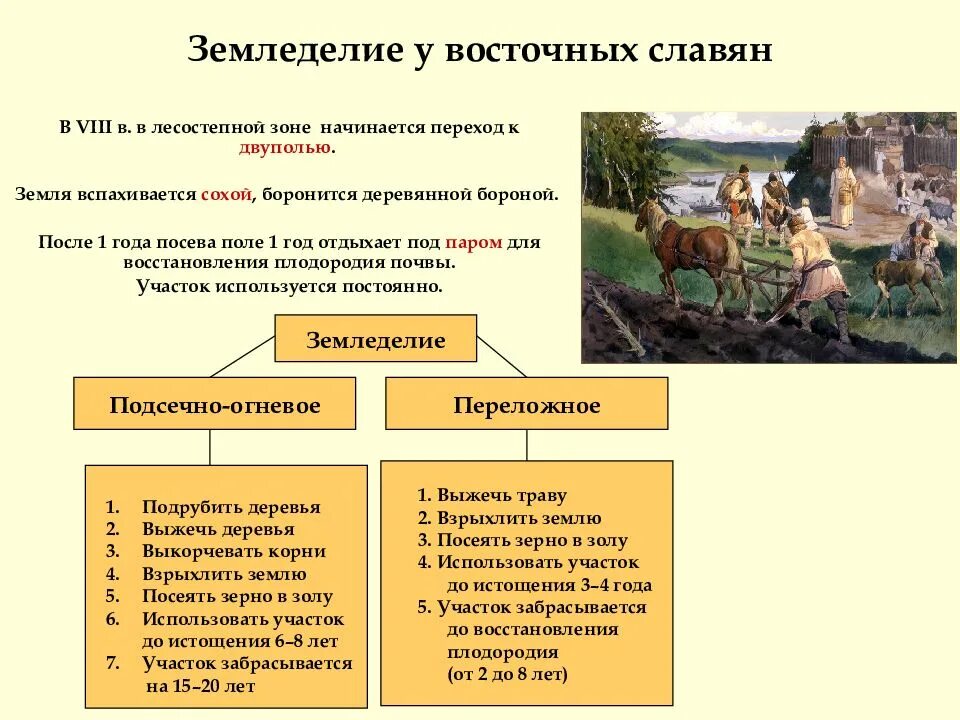 Земледелие у восточных славян

В VIII в. в лесостепной зоне начинается переход к двуполью.

Земля вспахивается сохой, боронится деревянной бороной.

После 1 года посева поле 1 год отдыхает под паром для восстановления плодородия почвы.
Участок используется постоянно.

Земледелие

Подсечно-огневое

Переложное

1. Подрубить деревья
2. Выжечь деревья
3. Выкорчевать корни
4. Взрыхлить землю
5. Посеять зерно в золу
6. Использовать участок до истощения 6–8 лет
7. Участок забрасывается на 15–20 лет

1. Выжечь траву
2. Взрыхлить землю
3. Посеять зерно в золу
4. Использовать участок до истощения 3–4 года
5. Участок забрасывается до восстановления плодородия (от 2 до 8 лет)